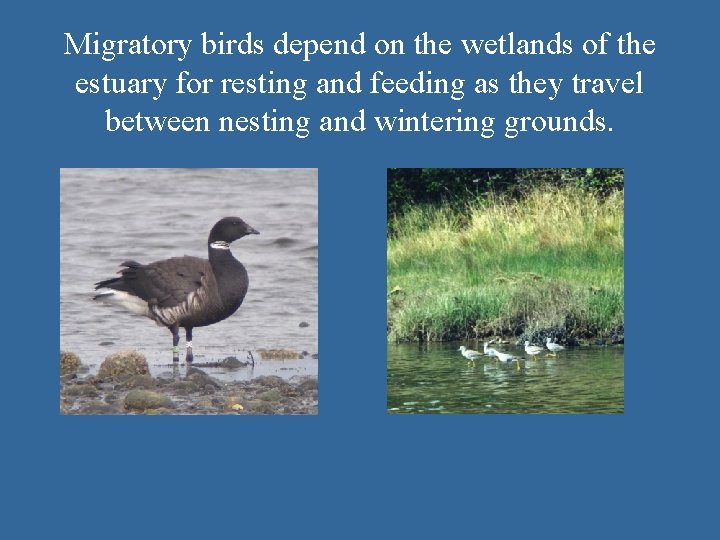 Migratory birds depend on the wetlands of the estuary for resting and feeding as they travel between nesting and wintering grounds.